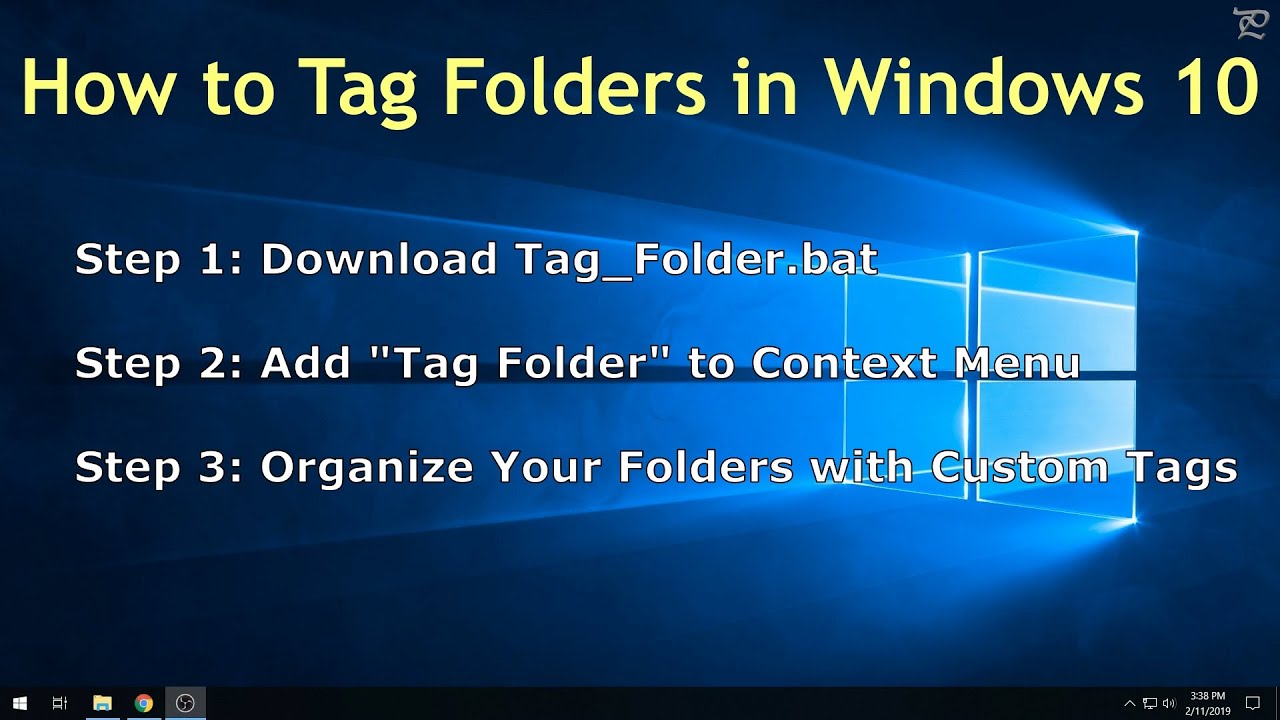 How to Tag Folders in Windows 10

Step 1: Download Tag_Folder.bat

Step 2: Add "Tag Folder" to Context Menu

Step 3: Organize Your Folders with Custom Tags

3:38 PM
2/11/2019